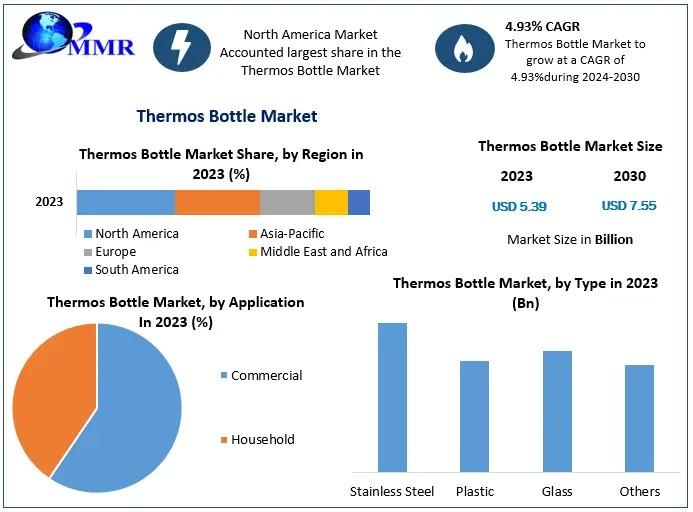 MMR

North America Market Accounted largest share in the Thermos Bottle Market

4.93% CAGR
Thermos Bottle Market to grow at a CAGR of 4.93%during 2024-2030

Thermos Bottle Market

Thermos Bottle Market Share, by Region in 2023 (%)

2023

North America
Asia-Pacific
Europe
Middle East and Africa
South America

Thermos Bottle Market Size

| 2023 | 2030 |
|---|---|
| USD 5.39 | USD 7.55 |

Market Size in Billion

Thermos Bottle Market, by Application In 2023 (%)

Commercial

Household

Thermos Bottle Market, by Type in 2023 (Bn)

Stainless Steel
Plastic
Glass
Others